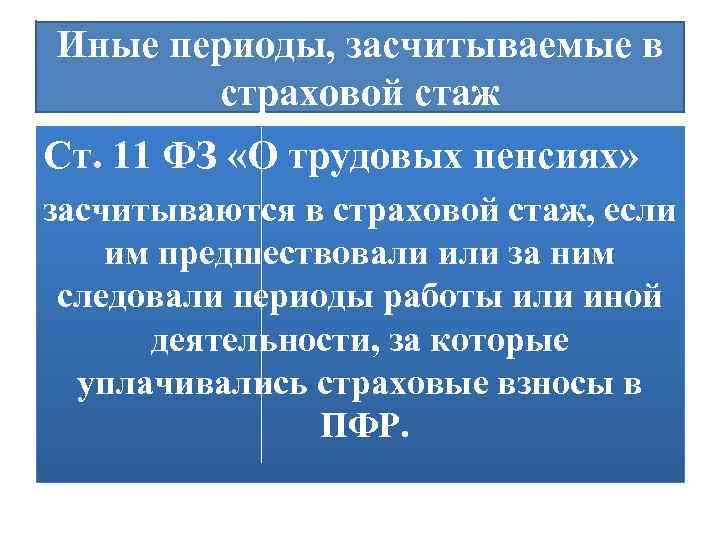 Иные периоды, засчитываемые в страховой стаж

Ст. 11 ФЗ «О трудовых пенсиях»

засчитываются в страховой стаж, если им предшествовали или за ним следовали периоды работы или иной деятельности, за которые уплачивались страховые взносы в ПФР.